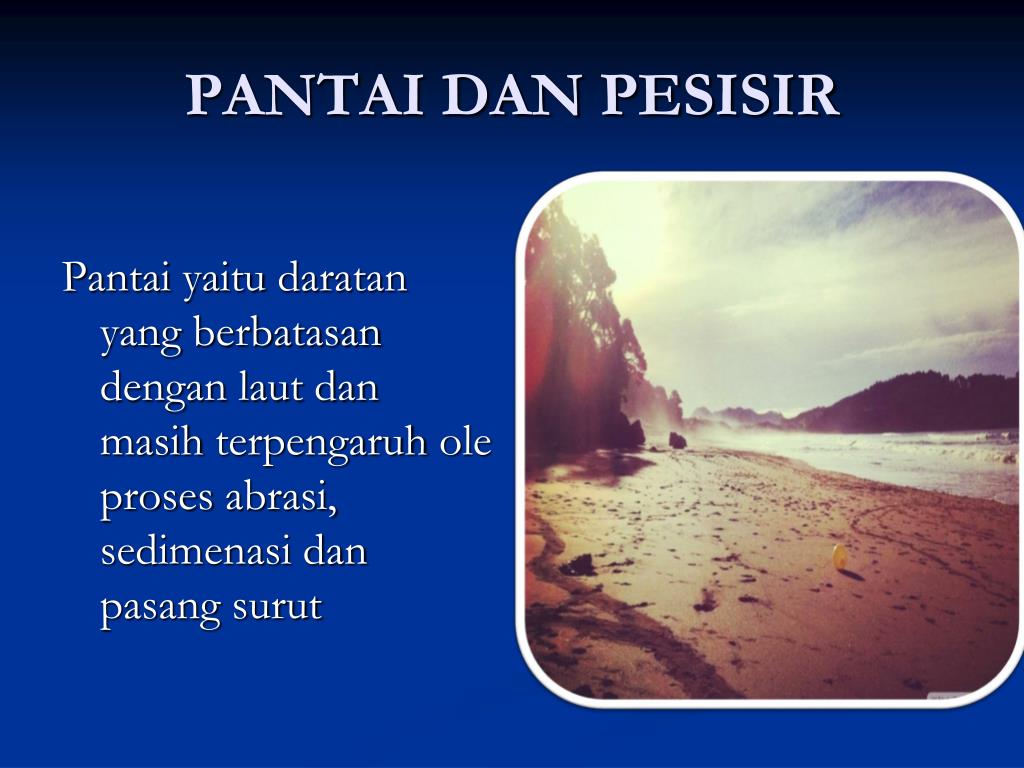 PANTAI DAN PESISIR

Pantai yaitu daratan yang berbatasan dengan laut dan masih terpengaruh ole proses abrasi, sedimenasi dan pasang surut